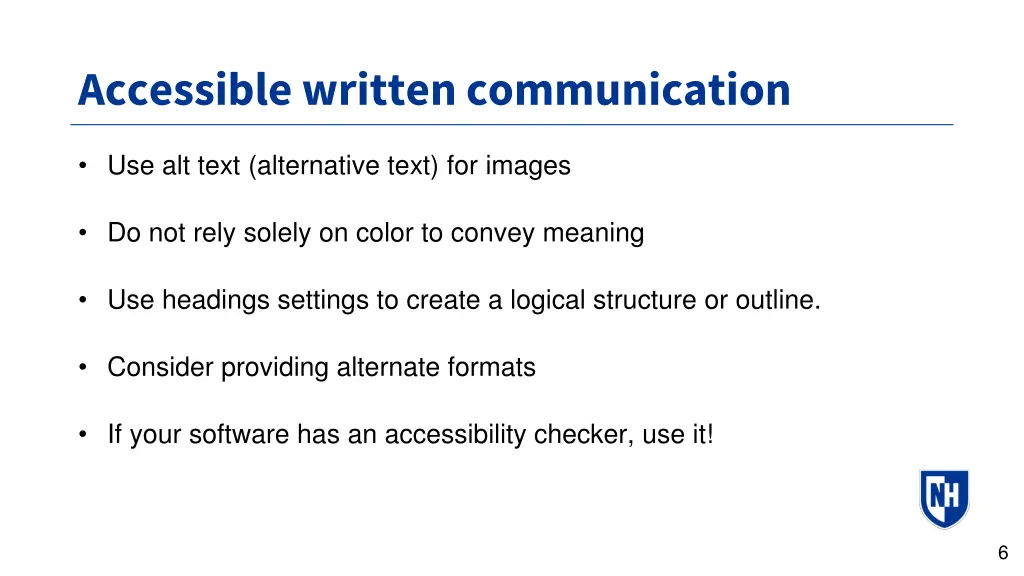 Accessible written communication

• Use alt text (alternative text) for images

• Do not rely solely on color to convey meaning

• Use headings settings to create a logical structure or outline.

• Consider providing alternate formats

• If your software has an accessibility checker, use it!

NH

6